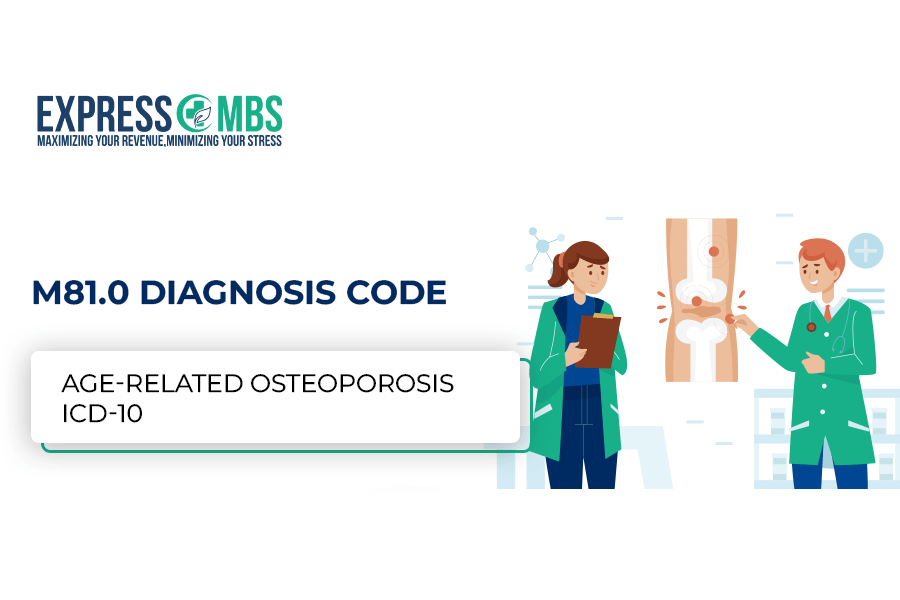 EXPRESS MBS
MAXIMIZING YOUR REVENUE,MINIMIZING YOUR STRESS

M81.0 DIAGNOSIS CODE

AGE-RELATED OSTEOPOROSIS ICD-10